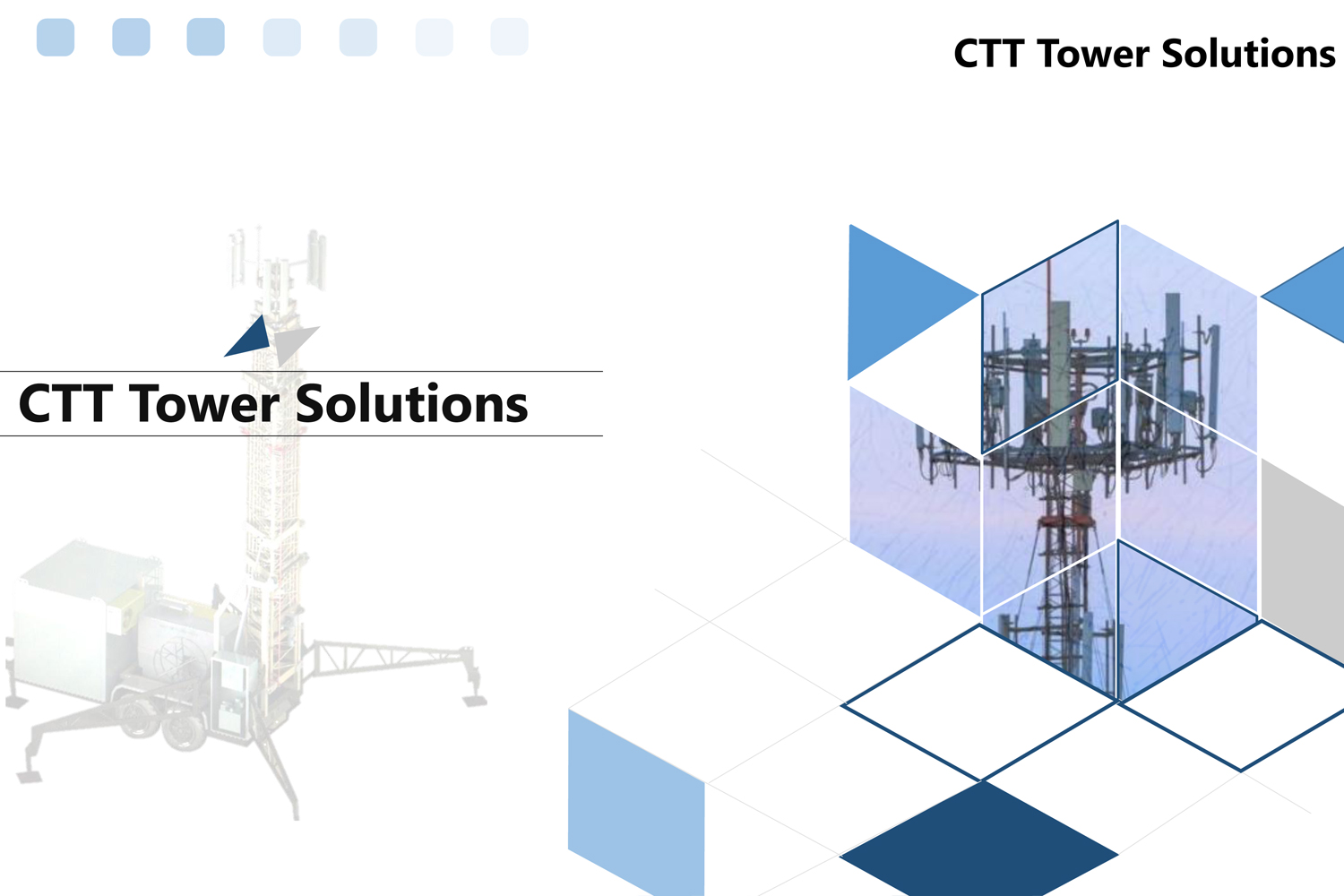 CTT Tower Solutions

CTT Tower Solutions